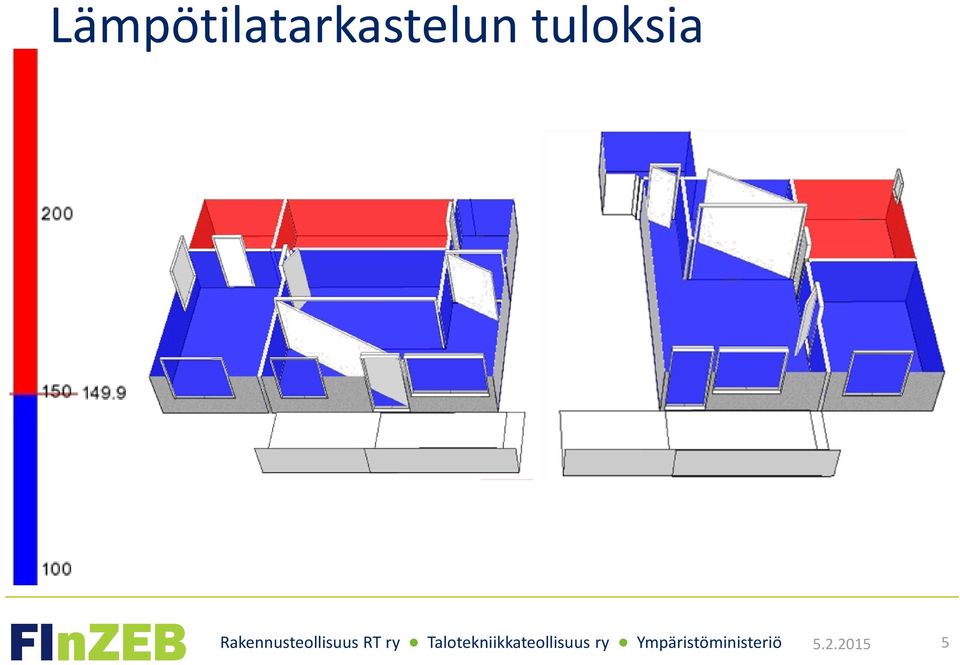 Lämpötilatarkastelun tuloksia

200

150 149.9

100

FInZEB

Rakennusteollisuus RT ry ● Talotekniikkateollisuus ry ● Ympäristöministeriö

5.2.2015

5